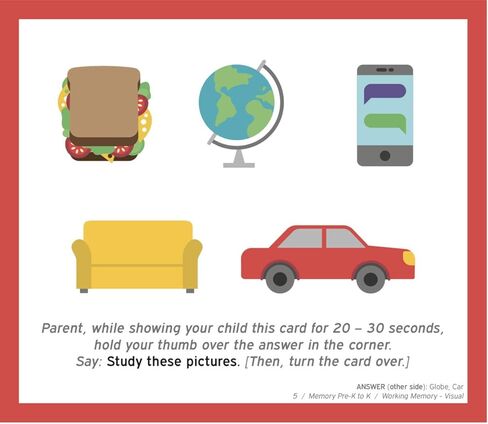 Parent, while showing your child this card for 20 – 30 seconds, hold your thumb over the answer in the corner.
Say: Study these pictures. [Then, turn the card over.]

ANSWER (other side): Globe, Car
5 / Memory Pre-K to K / Working Memory - Visual